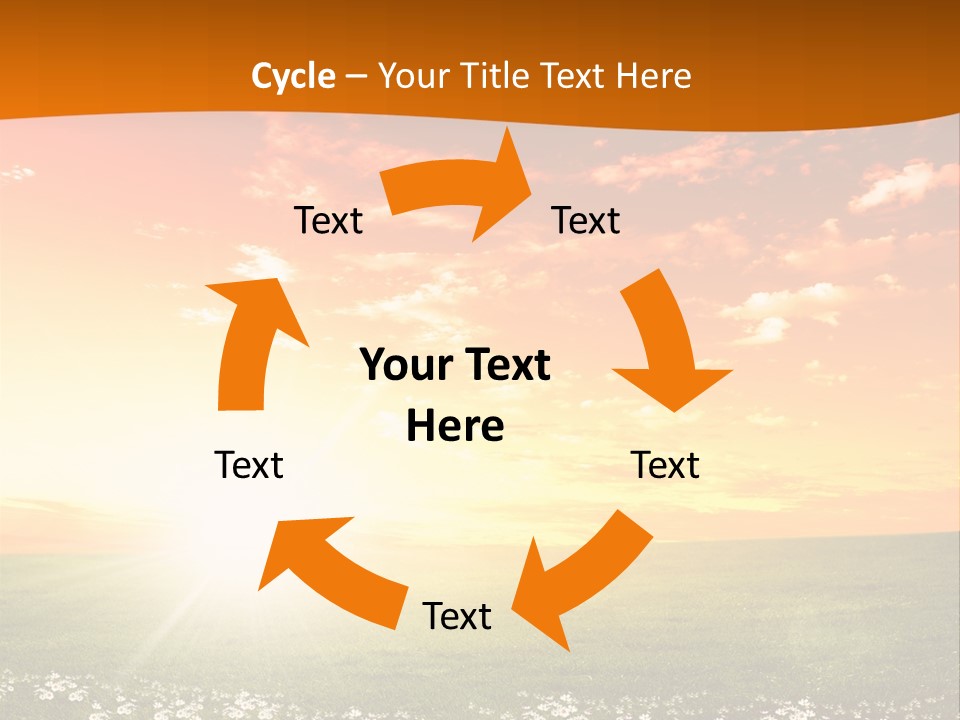 Cycle – Your Title Text Here

Text

Text

Your Text Here

Text

Text

Text